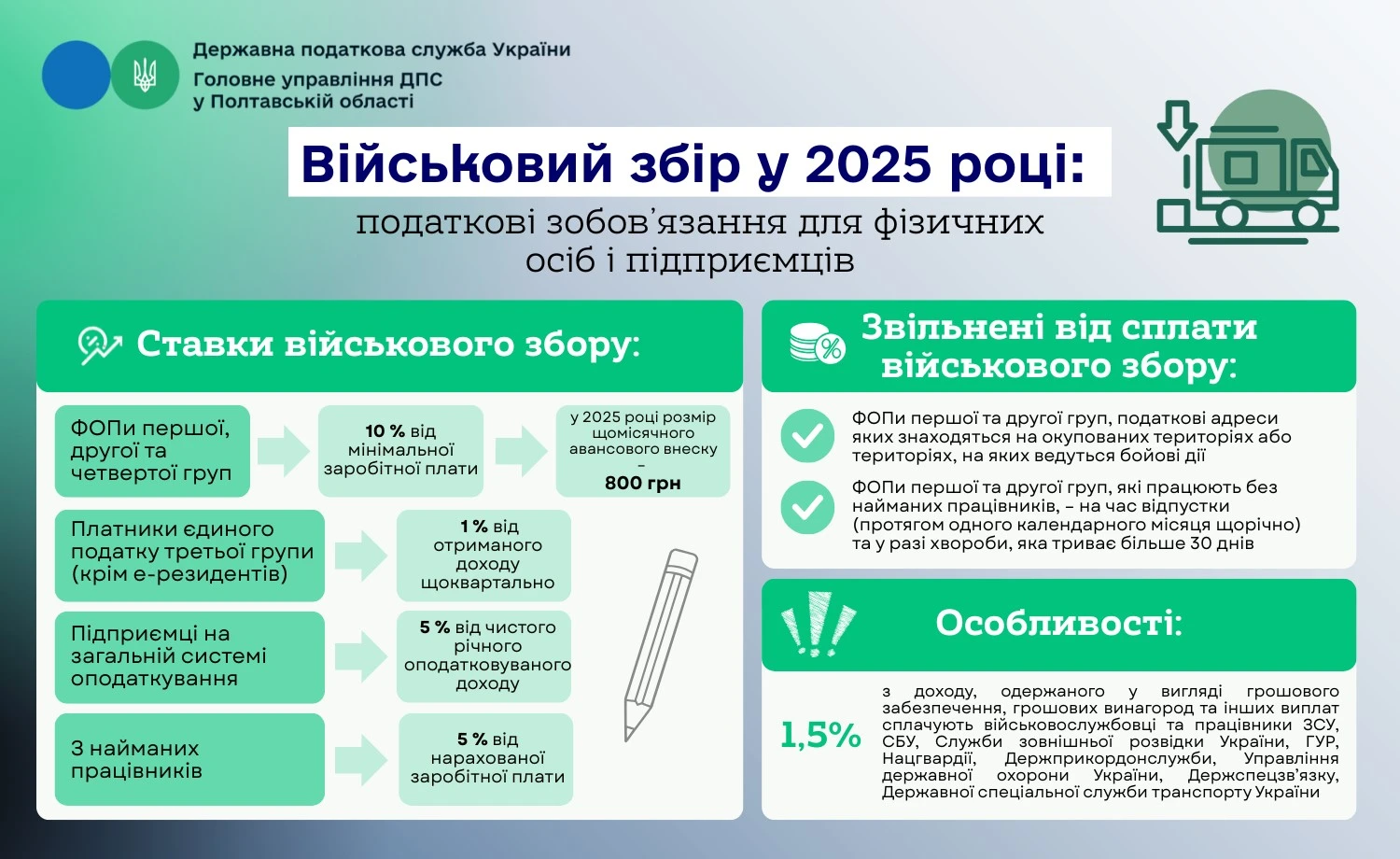 Державна податкова служба України
Головне управління ДПС у Полтавській області

Військовий збір у 2025 році:
податкові зобов'язання для фізичних осіб і підприємців

Ставки військового збору:

ФОПи першої, другої та четвертої груп

10 % від мінімальної заробітної плати

у 2025 році розмір щомісячного авансового внеску – 800 грн

Платники єдиного податку третьої групи (крім е-резидентів)

1 % від отриманого доходу щоквартально

Підприємці на загальній системі оподаткування

5 % від чистого річного оподатковуваного доходу

З найманих працівників

5 % від нарахованої заробітної плати

Звільнені від сплати військового збору:

ФОПи першої та другої груп, податкові адреси яких знаходяться на окупованих територіях або територіях, на яких ведуться бойові дії

ФОПи першої та другої груп, які працюють без найманих працівників, – на час відпустки (протягом одного календарного місяця щорічно) та у разі хвороби, яка триває більше 30 днів

Особливості:

1,5%

з доходу, одержаного у вигляді грошового забезпечення, грошових винагород та інших виплат сплачують військовослужбовці та працівники ЗСУ, СБУ, Служби зовнішньої розвідки України, ГУР, Нацгвардії, Держприкордонслужби, Управління державної охорони України, Держспецзв'язку, Державної спеціальної служби транспорту України